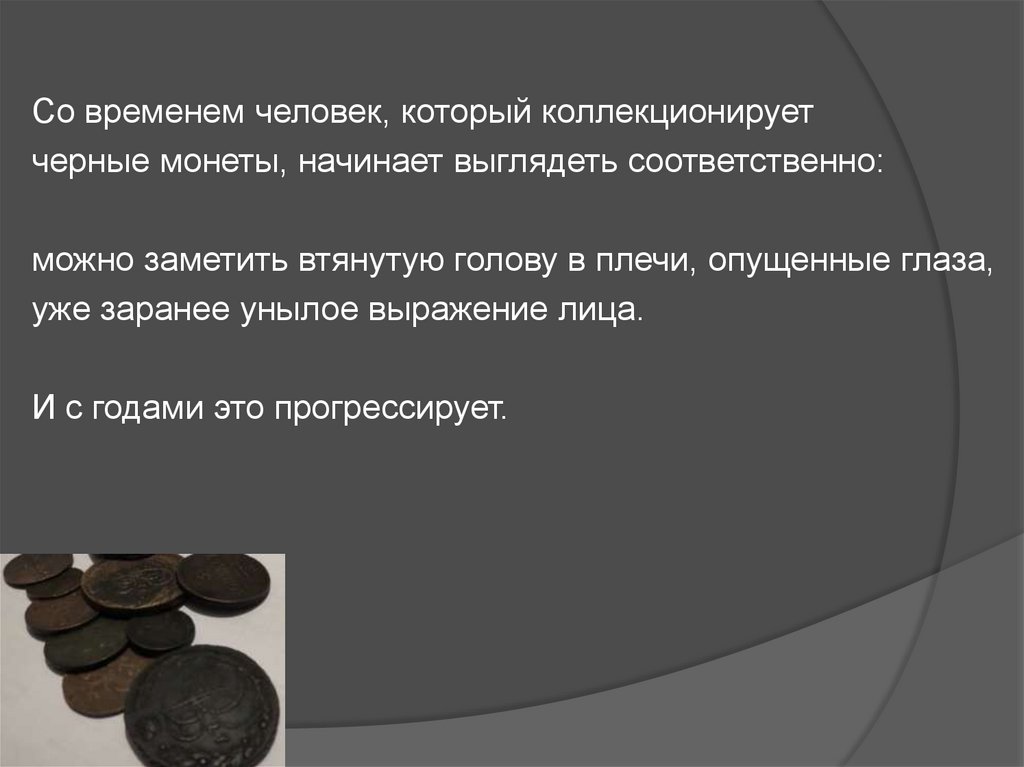 Со временем человек, который коллекционирует черные монеты, начинает выглядеть соответственно:

можно заметить втянутую голову в плечи, опущенные глаза, уже заранее унылое выражение лица.

И с годами это прогрессирует.